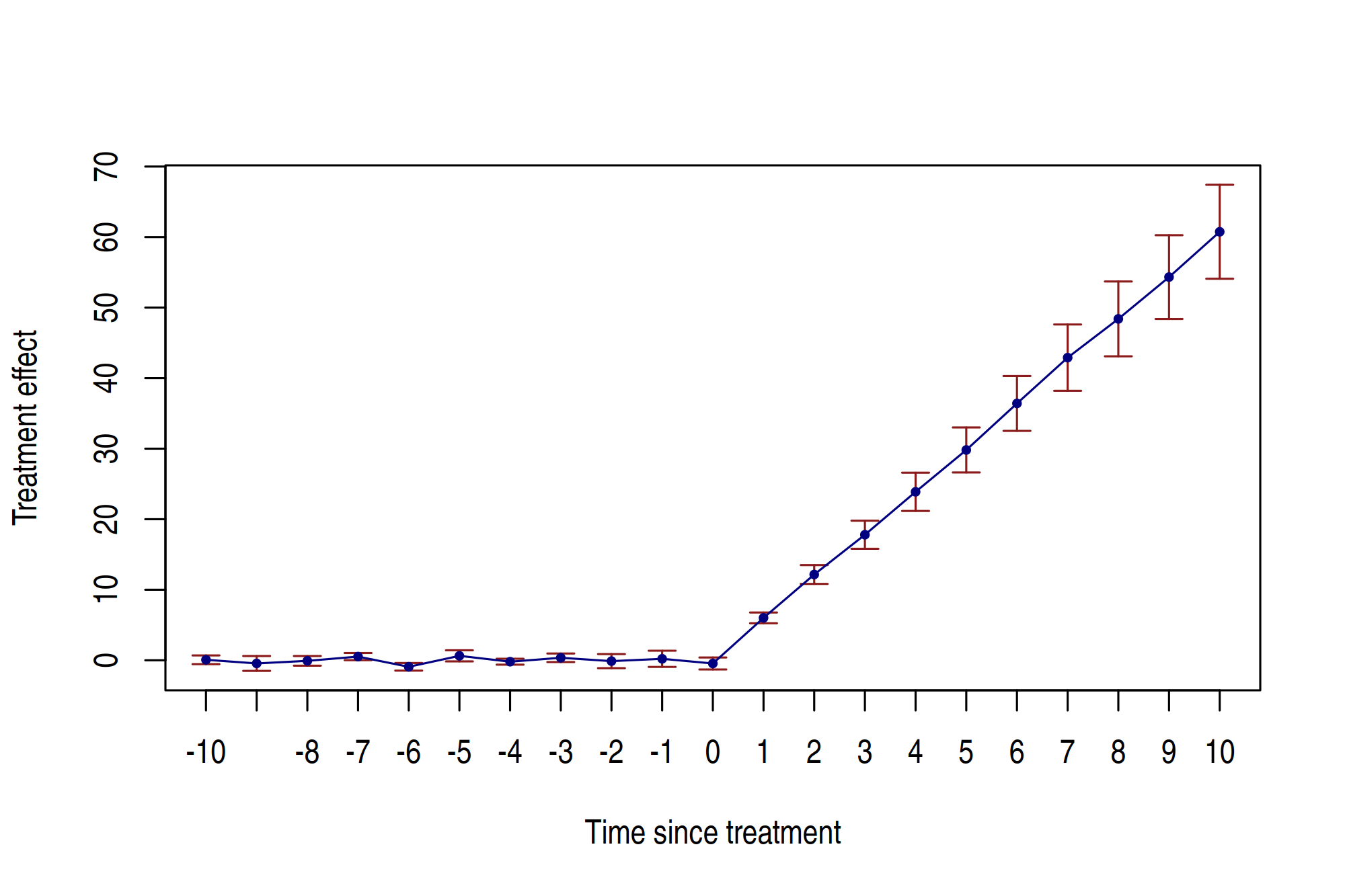 Treatment effect

70
60
50
40
30
20
10
0

-10 -8 -7 -6 -5 -4 -3 -2 -1 0 1 2 3 4 5 6 7 8 9 10

Time since treatment